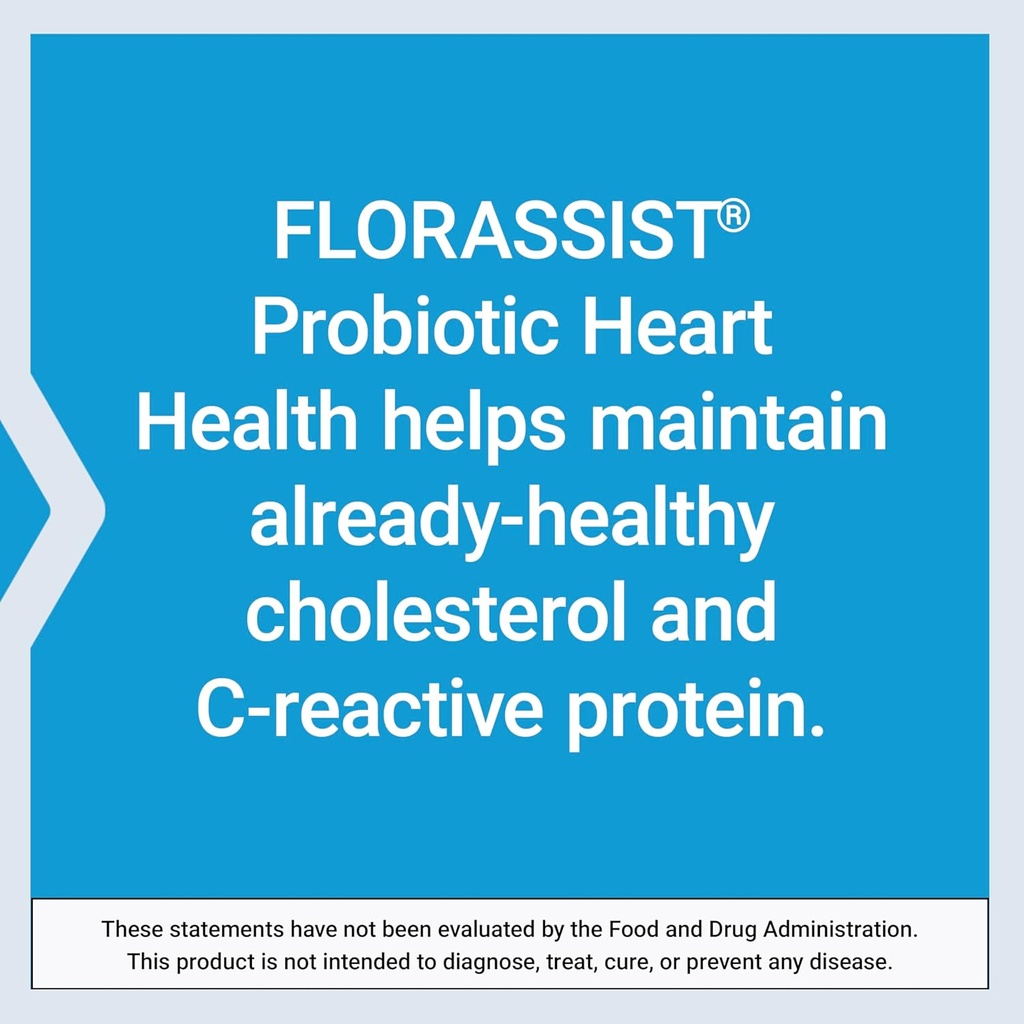 FLORASSIST® Probiotic Heart Health helps maintain already-healthy cholesterol and C-reactive protein.

These statements have not been evaluated by the Food and Drug Administration. This product is not intended to diagnose, treat, cure, or prevent any disease.